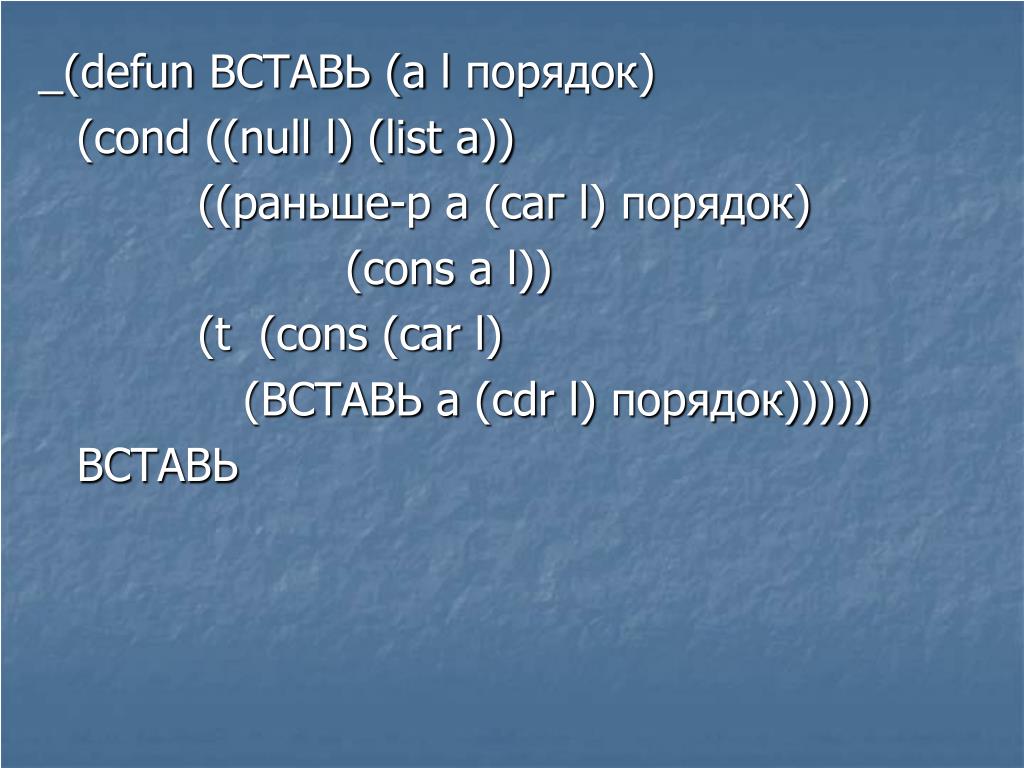 _(defun ВСТАВЬ (a l порядок)
(cond ((null l) (list a))
((раньше-р а (саг l) порядок)
(cons a l))
(t (cons (car l)
(ВСТАВЬ a (cdr l) порядок)))))
ВСТАВЬ